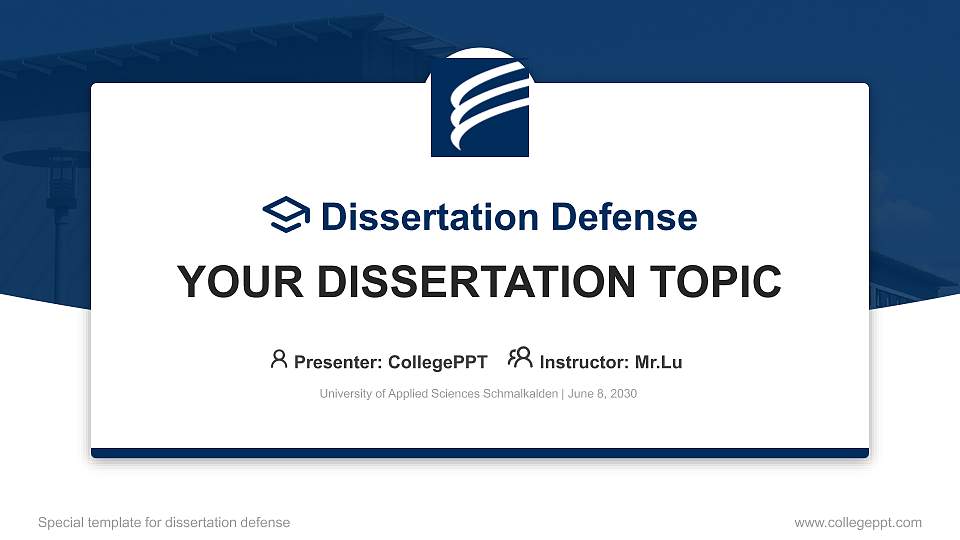 Dissertation Defense

YOUR DISSERTATION TOPIC

Presenter: CollegePPT Instructor: Mr.Lu

University of Applied Sciences Schmalkalden | June 8, 2030

Special template for dissertation defense

www.collegeppt.com